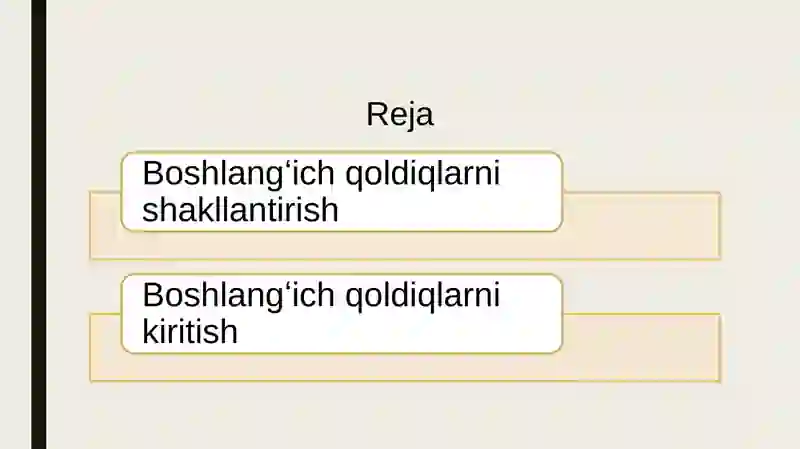 Reja

Boshlang‘ich qoldiqlarni shakllantirish

Boshlang‘ich qoldiqlarni kiritish